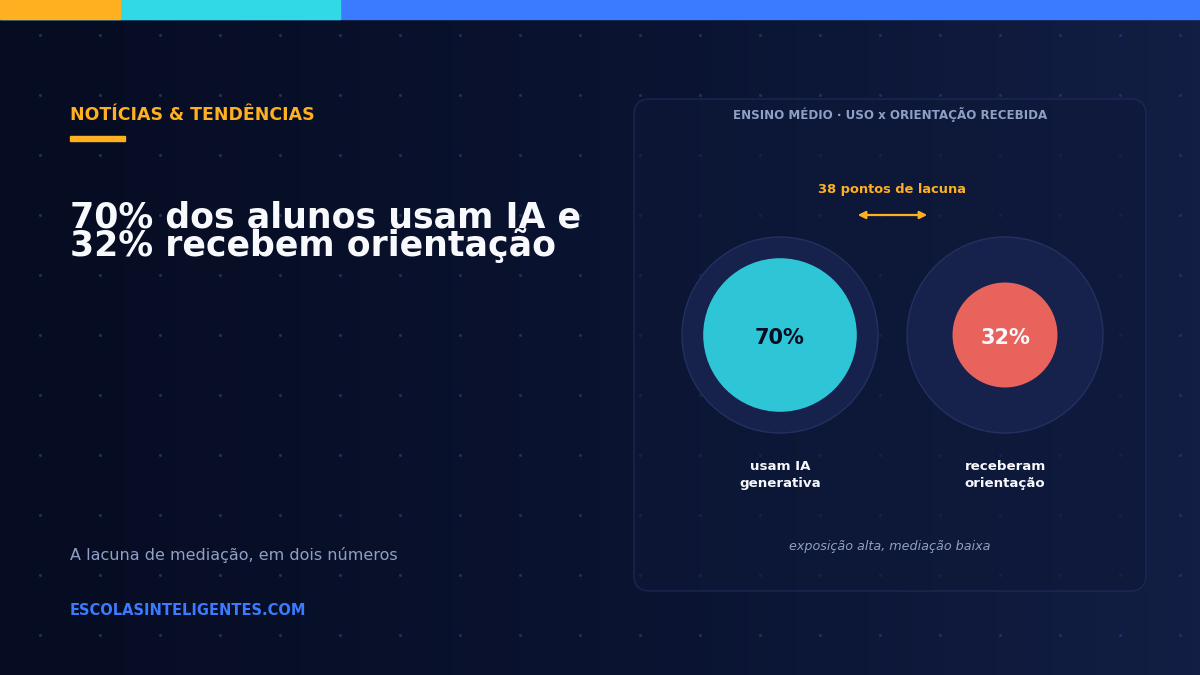 NOTÍCIAS & TENDÊNCIAS

70% dos alunos usam IA e 32% recebem orientação

A lacuna de mediação, em dois números

ESCOLASINTELIGENTES.COM

ENSINO MÉDIO · USO x ORIENTAÇÃO RECEBIDA

38 pontos de lacuna

70%

32%

usam IA generativa

receberam orientação

exposição alta, mediação baixa